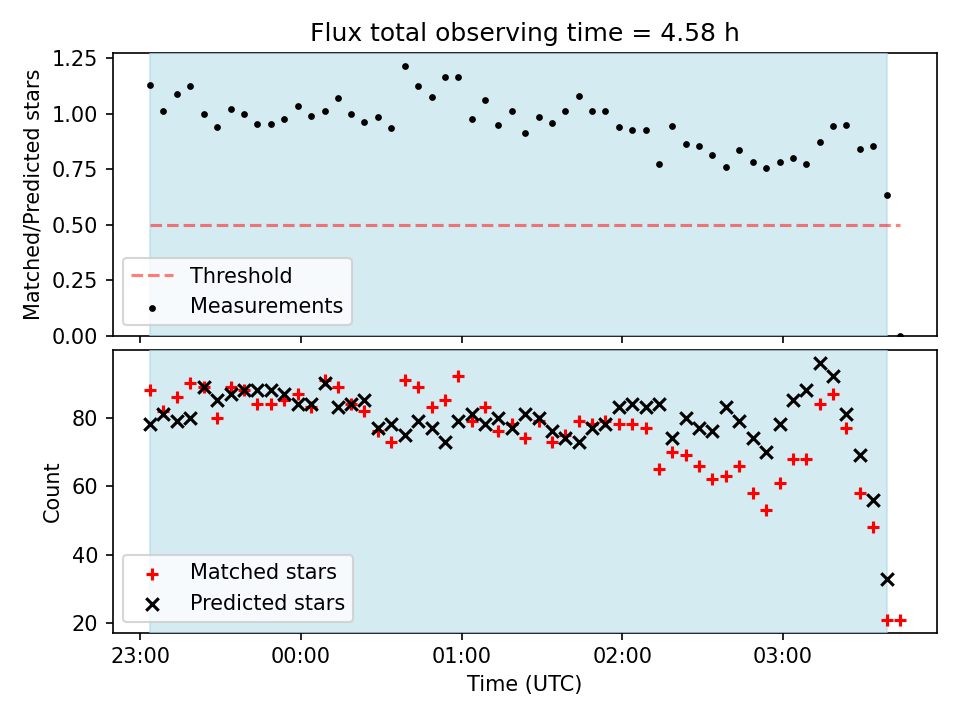 Flux total observing time = 4.58 h

Matched/Predicted stars

1.25
1.00
0.75
0.50
0.25
0.00

Threshold
Measurements

Count

80
60
40
20

Matched stars
Predicted stars

23:00
00:00
01:00
02:00
03:00

Time (UTC)